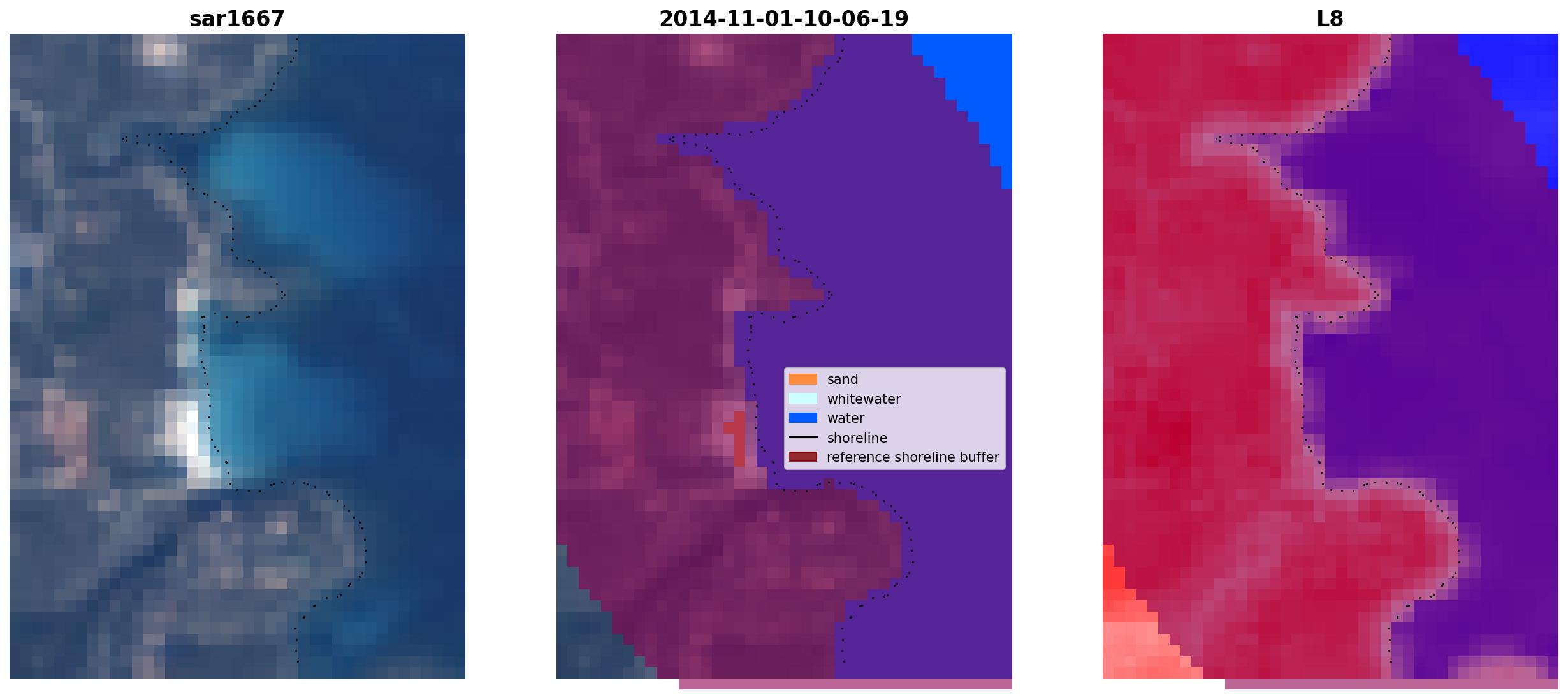 sar1667

2014-11-01-10-06-19

sand
whitewater
water
shoreline
reference shoreline buffer

L8